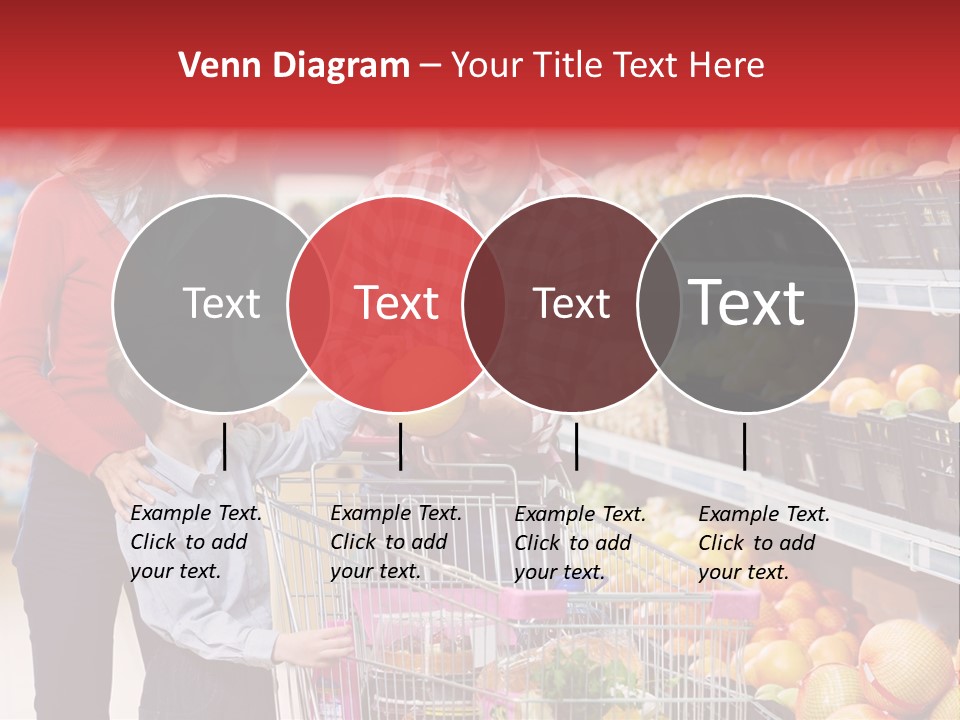 Venn Diagram – Your Title Text Here

Text

Text

Text

Text

Example Text. Click to add your text.

Example Text. Click to add your text.

Example Text. Click to add your text.

Example Text. Click to add your text.